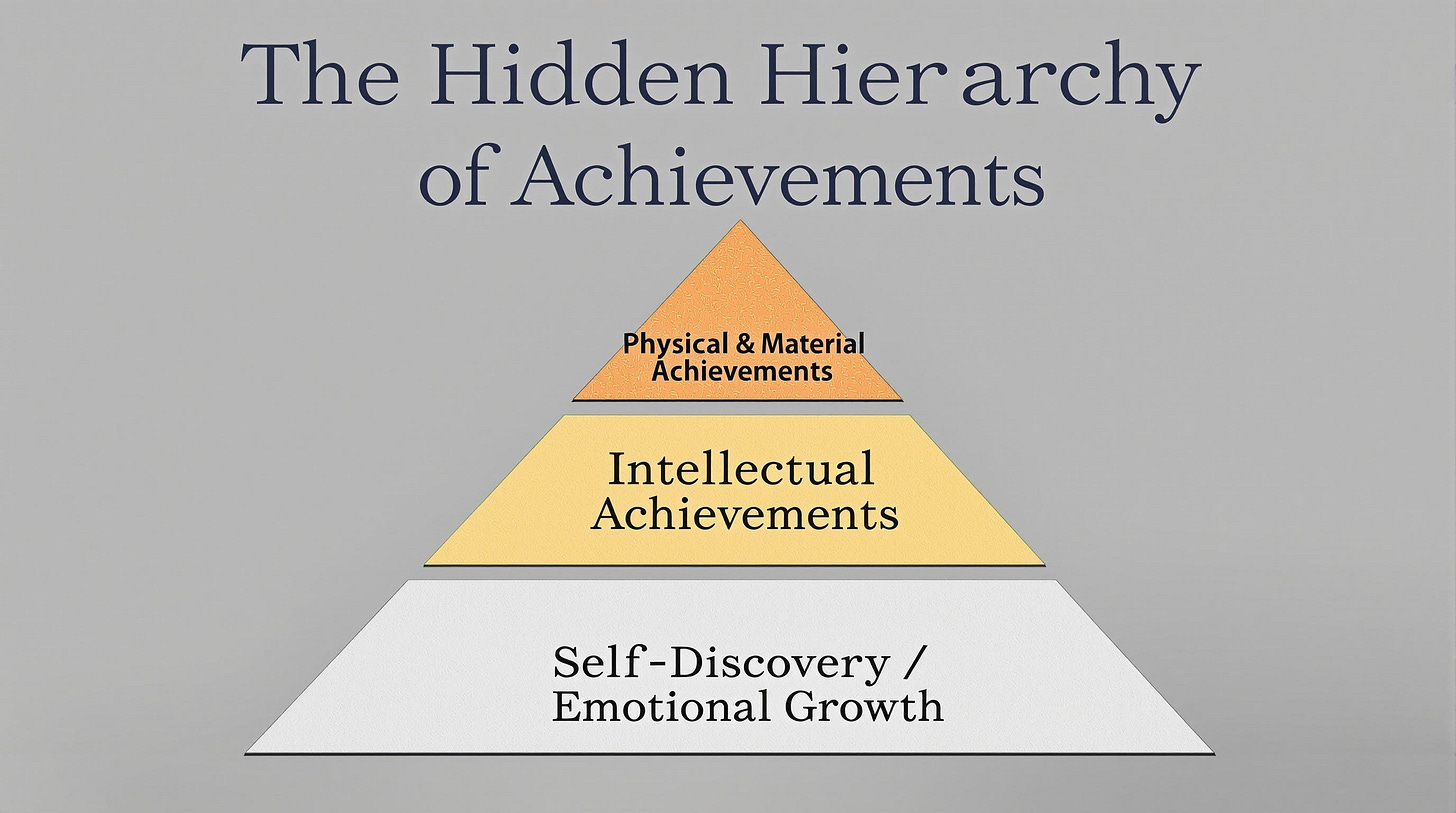 The Hidden Hierarchy of Achievements

Physical & Material Achievements

Intellectual Achievements

Self-Discovery / Emotional Growth